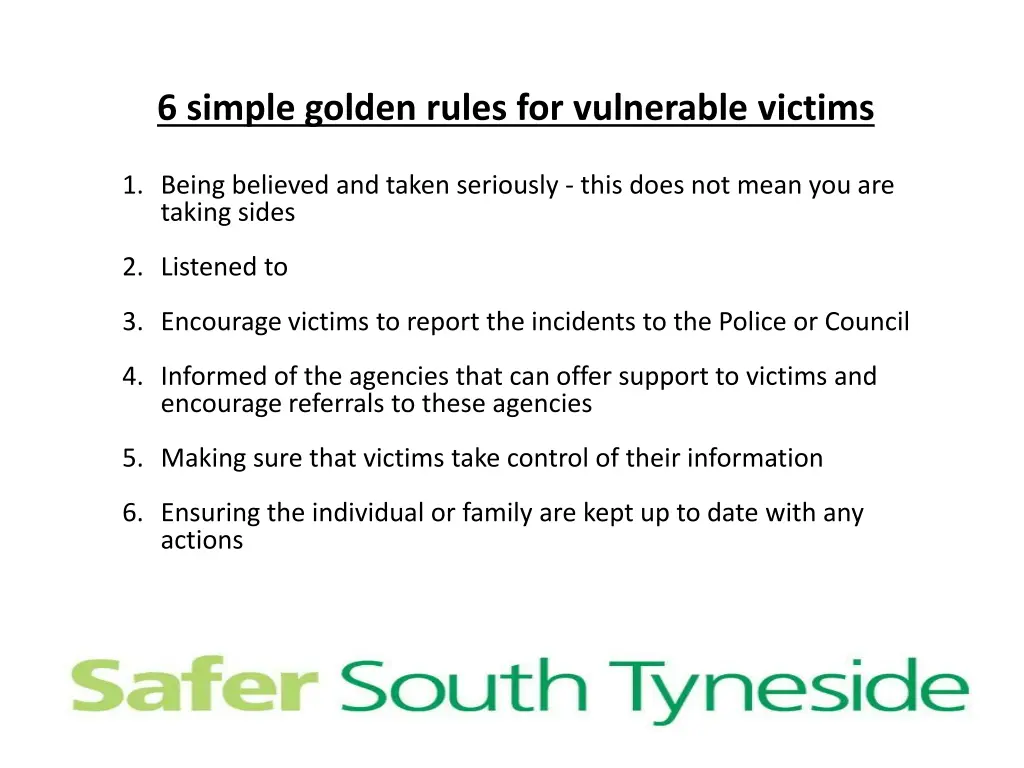 6 simple golden rules for vulnerable victims

1. Being believed and taken seriously - this does not mean you are taking sides

2. Listened to

3. Encourage victims to report the incidents to the Police or Council

4. Informed of the agencies that can offer support to victims and encourage referrals to these agencies

5. Making sure that victims take control of their information

6. Ensuring the individual or family are kept up to date with any actions

Safer South Tyneside